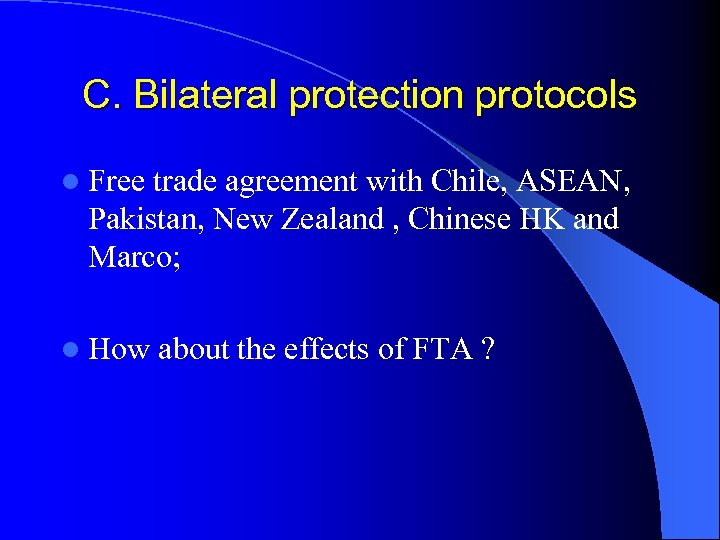 C. Bilateral protection protocols

- Free trade agreement with Chile, ASEAN, Pakistan, New Zealand , Chinese HK and Marco;

- How about the effects of FTA ?